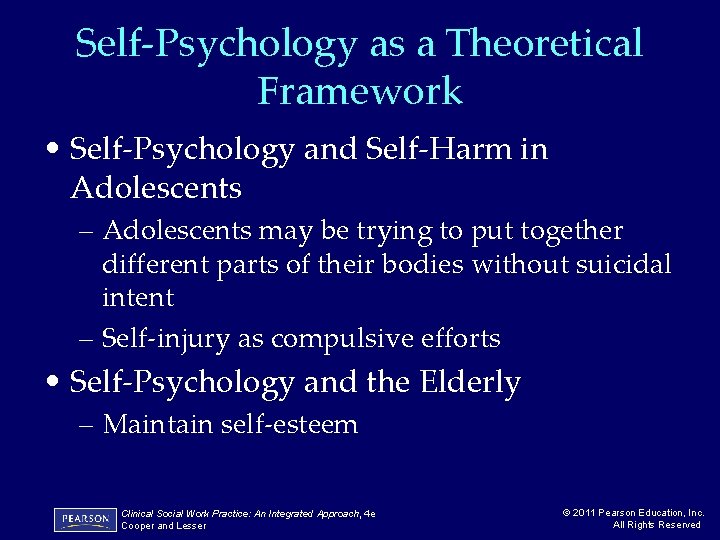 Self-Psychology as a Theoretical Framework

• Self-Psychology and Self-Harm in Adolescents

– Adolescents may be trying to put together different parts of their bodies without suicidal intent

– Self-injury as compulsive efforts

• Self-Psychology and the Elderly

– Maintain self-esteem

PEARSON

Clinical Social Work Practice: An Integrated Approach, 4e
Cooper and Lesser

© 2011 Pearson Education, Inc.
All Rights Reserved